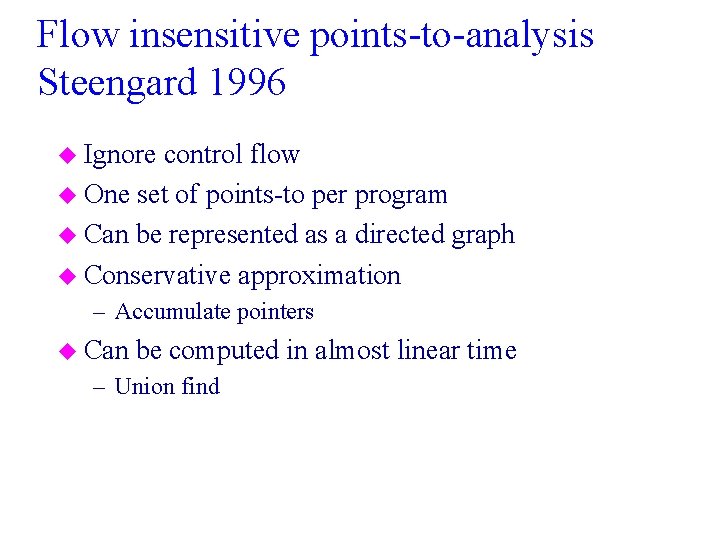 Flow insensitive points-to-analysis Steengard 1996

◆ Ignore control flow
◆ One set of points-to per program
◆ Can be represented as a directed graph
◆ Conservative approximation
– Accumulate pointers
◆ Can be computed in almost linear time
– Union find